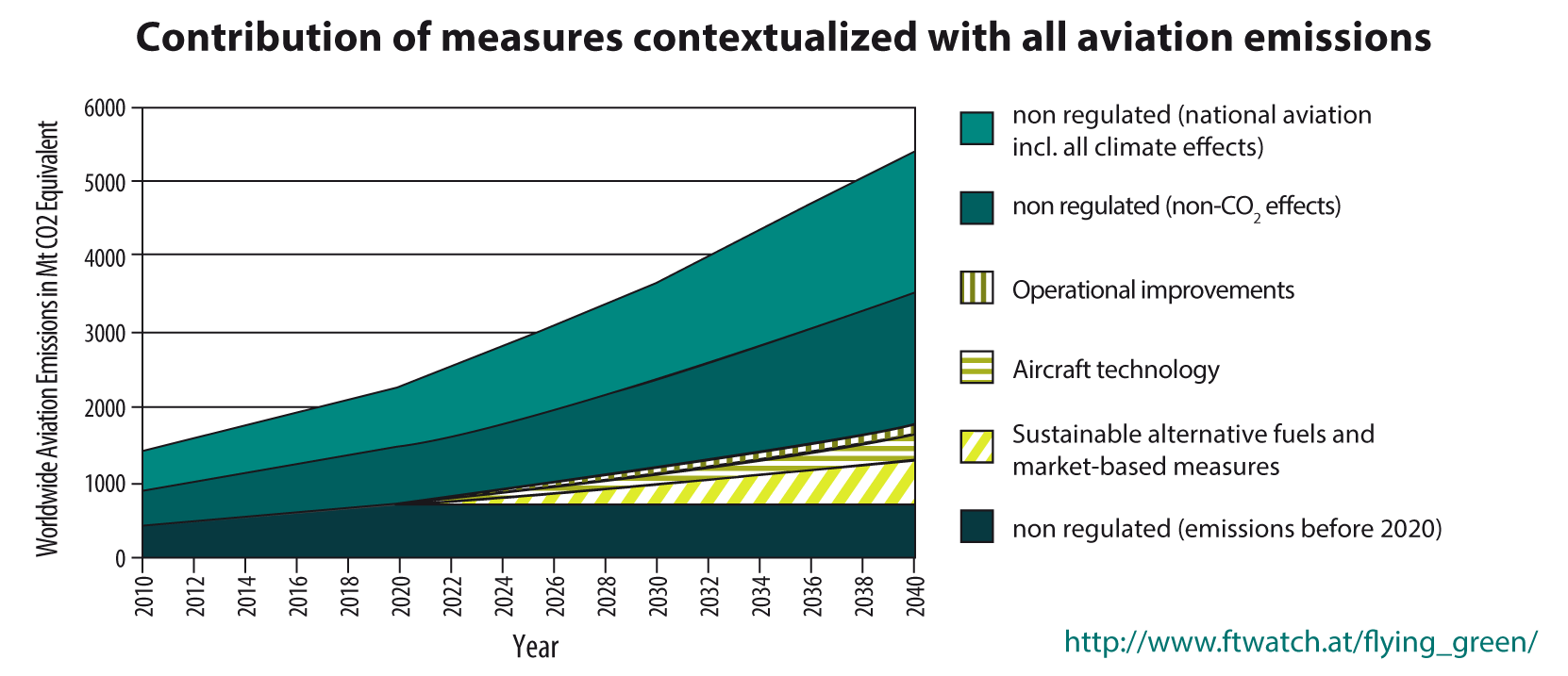 Contribution of measures contextualized with all aviation emissions

Worldwide Aviation Emissions in Mt CO2 Equivalent

6000
5000
4000
3000
2000
1000
0

2010 2012 2014 2016 2018 2020 2022 2024 2026 2028 2030 2032 2034 2036 2038 2040

Year

non regulated (national aviation incl. all climate effects)

non regulated (non-$CO_2$ effects)

Operational improvements

Aircraft technology

Sustainable alternative fuels and market-based measures

non regulated (emissions before 2020)

http://www.ftwatch.at/flying_green/